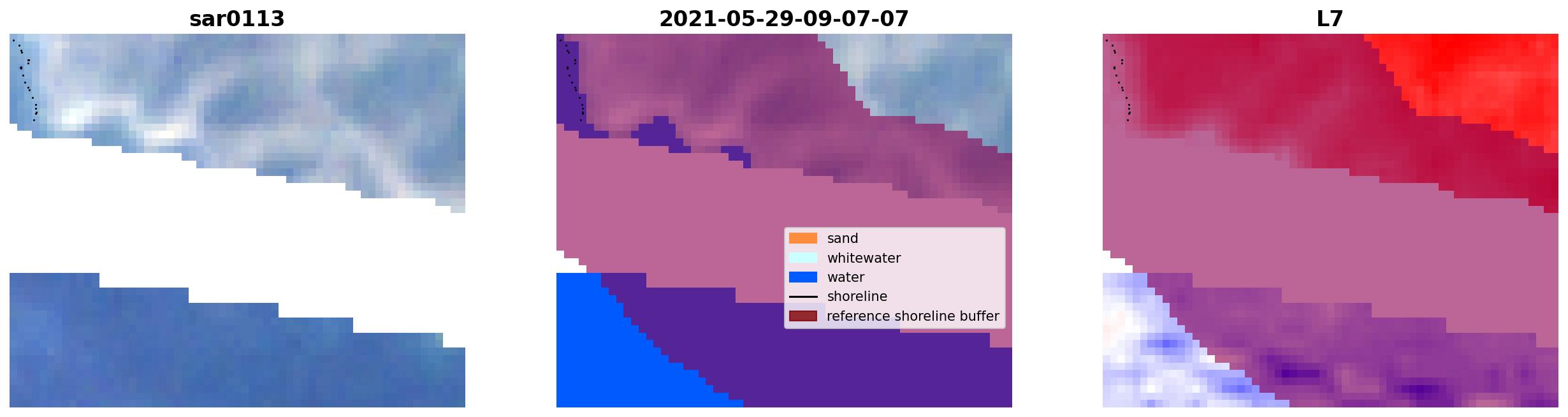 sar0113

2021-05-29-09-07-07

sand
whitewater
water
shoreline
reference shoreline buffer

L7